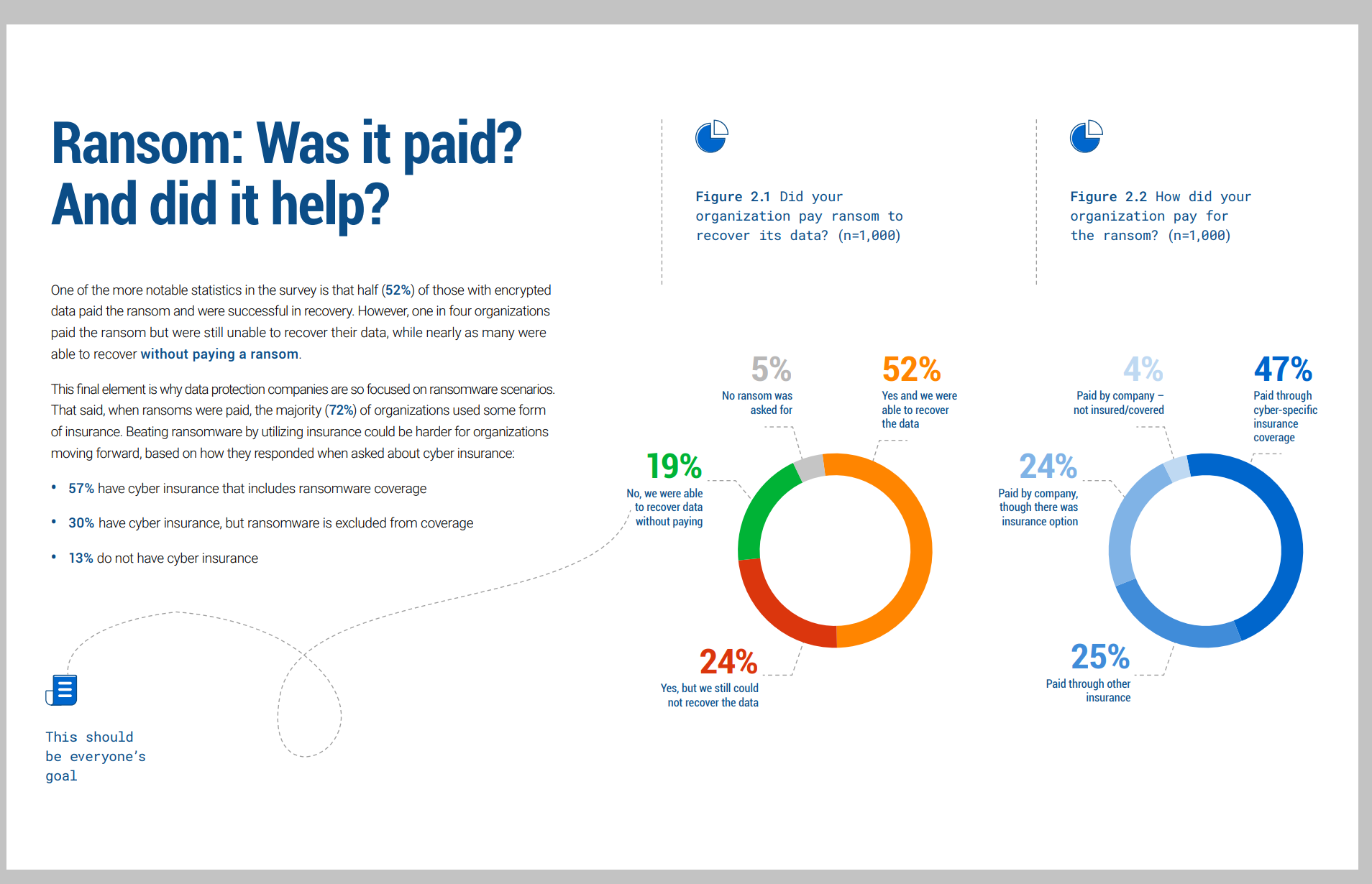 Ransom: Was it paid? And did it help?

One of the more notable statistics in the survey is that half (52%) of those with encrypted data paid the ransom and were successful in recovery. However, one in four organizations paid the ransom but were still unable to recover their data, while nearly as many were able to recover without paying a ransom.

This final element is why data protection companies are so focused on ransomware scenarios. That said, when ransoms were paid, the majority (72%) of organizations used some form of insurance. Beating ransomware by utilizing insurance could be harder for organizations moving forward, based on how they responded when asked about cyber insurance:

• 57% have cyber insurance that includes ransomware coverage
• 30% have cyber insurance, but ransomware is excluded from coverage
• 13% do not have cyber insurance

This should be everyone's goal

Figure 2.1 Did your organization pay ransom to recover its data? (n=1,000)

5%
No ransom was asked for

52%
Yes and we were able to recover the data

19%
No, we were able to recover data without paying

24%
Yes, but we still could not recover the data

Figure 2.2 How did your organization pay for the ransom? (n=1,000)

4%
Paid by company – not insured/covered

47%
Paid through cyber-specific insurance coverage

24%
Paid by company, though there was insurance option

25%
Paid through other insurance